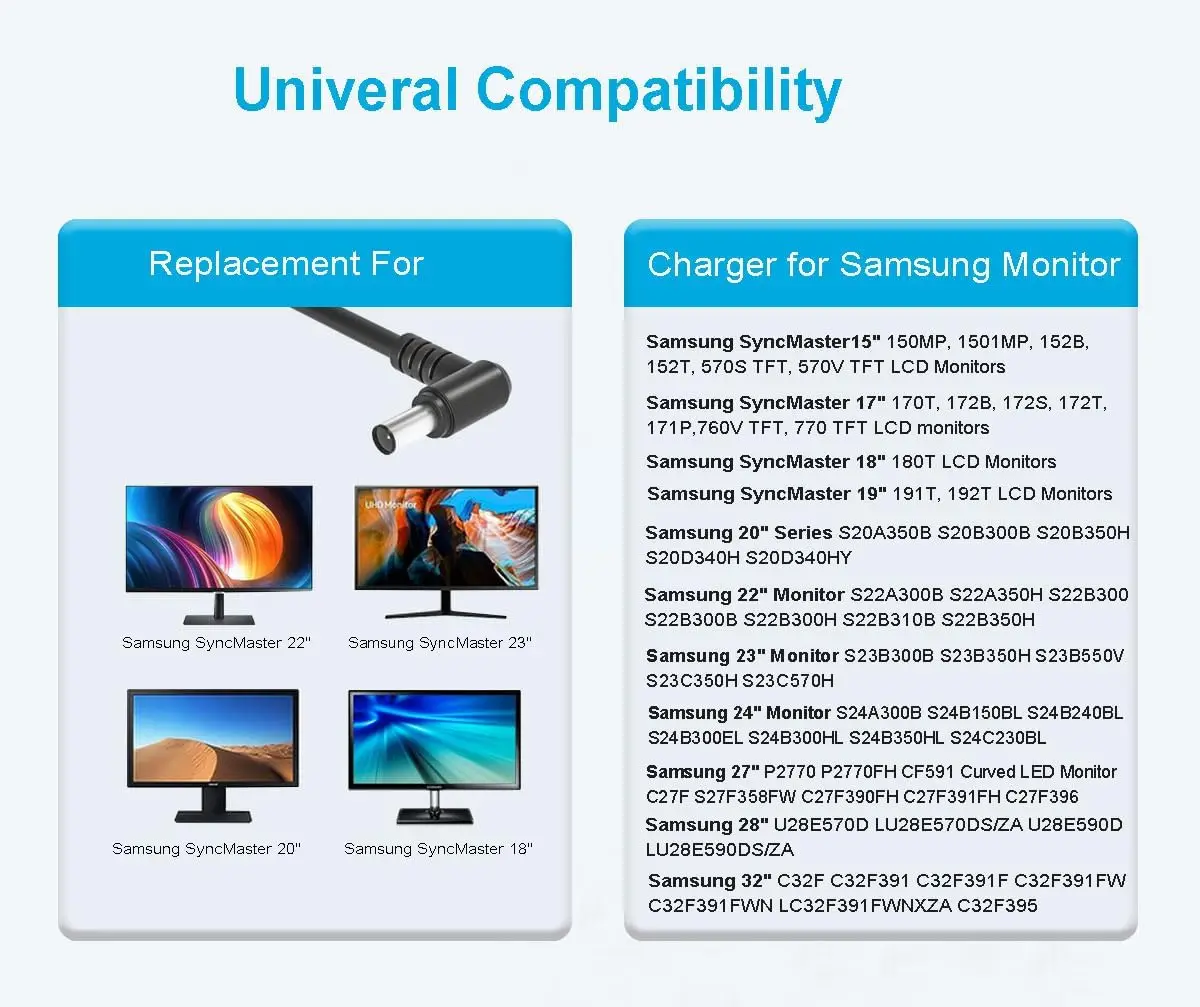 Univeral Compatibility

Replacement For

UHD Monitor

Samsung SyncMaster 22"

Samsung SyncMaster 23"

Samsung SyncMaster 20"

Samsung SyncMaster 18"

Charger for Samsung Monitor

Samsung SyncMaster15" 150MP, 1501MP, 152B, 152T, 570S TFT, 570V TFT LCD Monitors

Samsung SyncMaster 17" 170T, 172B, 172S, 172T, 171P,760V TFT, 770 TFT LCD monitors

Samsung SyncMaster 18" 180T LCD Monitors

Samsung SyncMaster 19" 191T, 192T LCD Monitors

Samsung 20" Series S20A350B S20B300B S20B350H S20D340H S20D340HY

Samsung 22" Monitor S22A300B S22A350H S22B300 S22B300B S22B300H S22B310B S22B350H

Samsung 23" Monitor S23B300B S23B350H S23B550V S23C350H S23C570H

Samsung 24" Monitor S24A300B S24B150BL S24B240BL S24B300EL S24B300HL S24B350HL S24C230BL

Samsung 27" P2770 P2770FH CF591 Curved LED Monitor C27F S27F358FW C27F390FH C27F391FH C27F396

Samsung 28" U28E570D LU28E570DS/ZA U28E590D LU28E590DS/ZA

Samsung 32" C32F C32F391 C32F391F C32F391FW C32F391FWN LC32F391FWNXZA C32F395